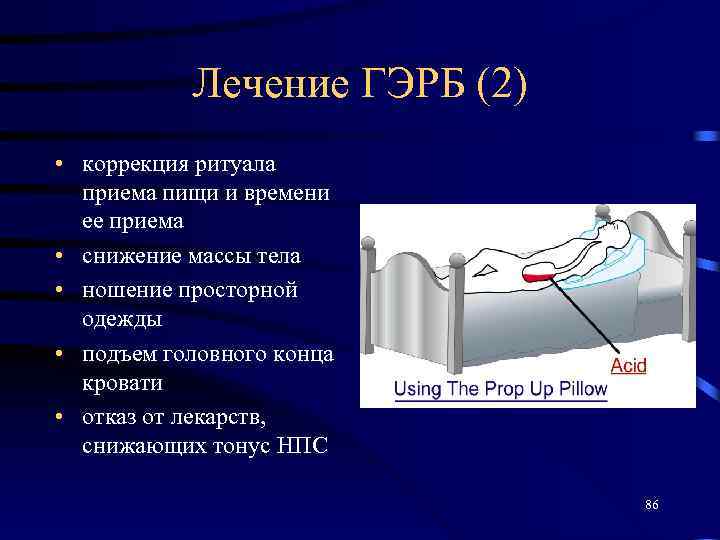 Лечение ГЭРБ (2)

• коррекция ритуала приема пищи и времени ее приема
• снижение массы тела
• ношение просторной одежды
• подъем головного конца кровати
• отказ от лекарств, снижающих тонус НПС

Acid
Using The Prop Up Pillow

86